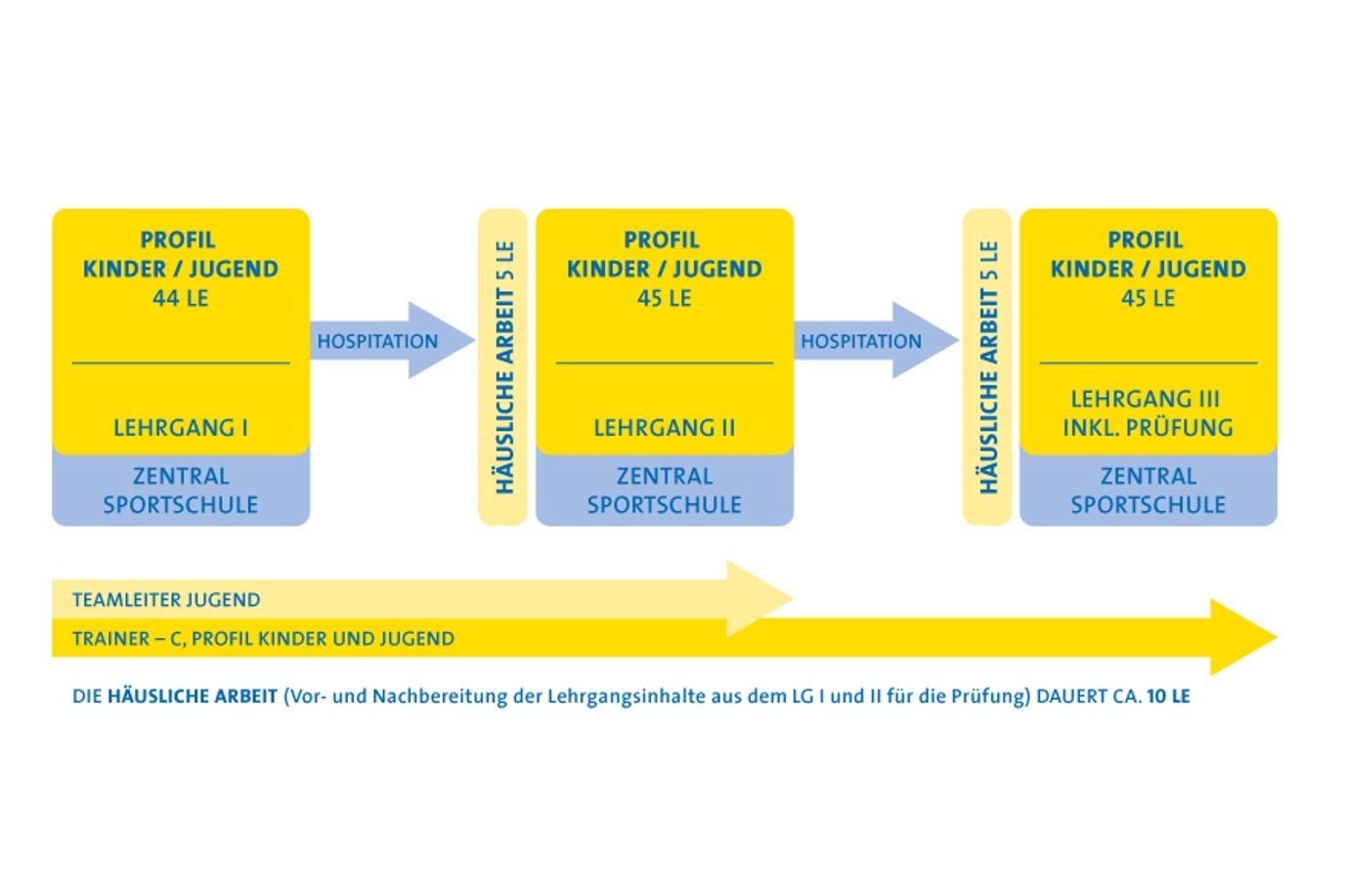 PROFIL
KINDER / JUGEND
44 LE

LEHRGANG I

ZENTRAL
SPORTSCHULE

HOSPITATION

HÄUSLICHE ARBEIT 5 LE

PROFIL
KINDER / JUGEND
45 LE

LEHRGANG II

ZENTRAL
SPORTSCHULE

HOSPITATION

HÄUSLICHE ARBEIT 5 LE

PROFIL
KINDER / JUGEND
45 LE

LEHRGANG III
INKL. PRÜFUNG

ZENTRAL
SPORTSCHULE

TEAMLEITER JUGEND

TRAINER – C, PROFIL KINDER UND JUGEND

DIE HÄUSLICHE ARBEIT (Vor- und Nachbereitung der Lehrgangsinhalte aus dem LG I und II für die Prüfung) DAUERT CA. 10 LE